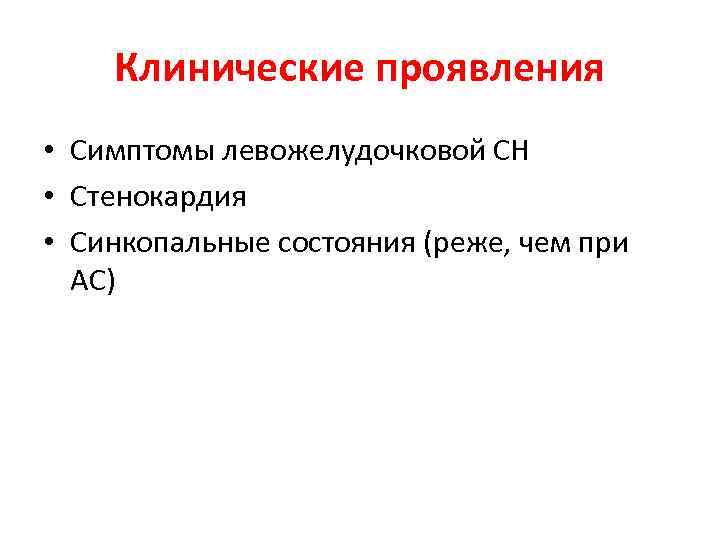 Клинические проявления

• Симптомы левожелудочковой СН
• Стенокардия
• Синкопальные состояния (реже, чем при АС)